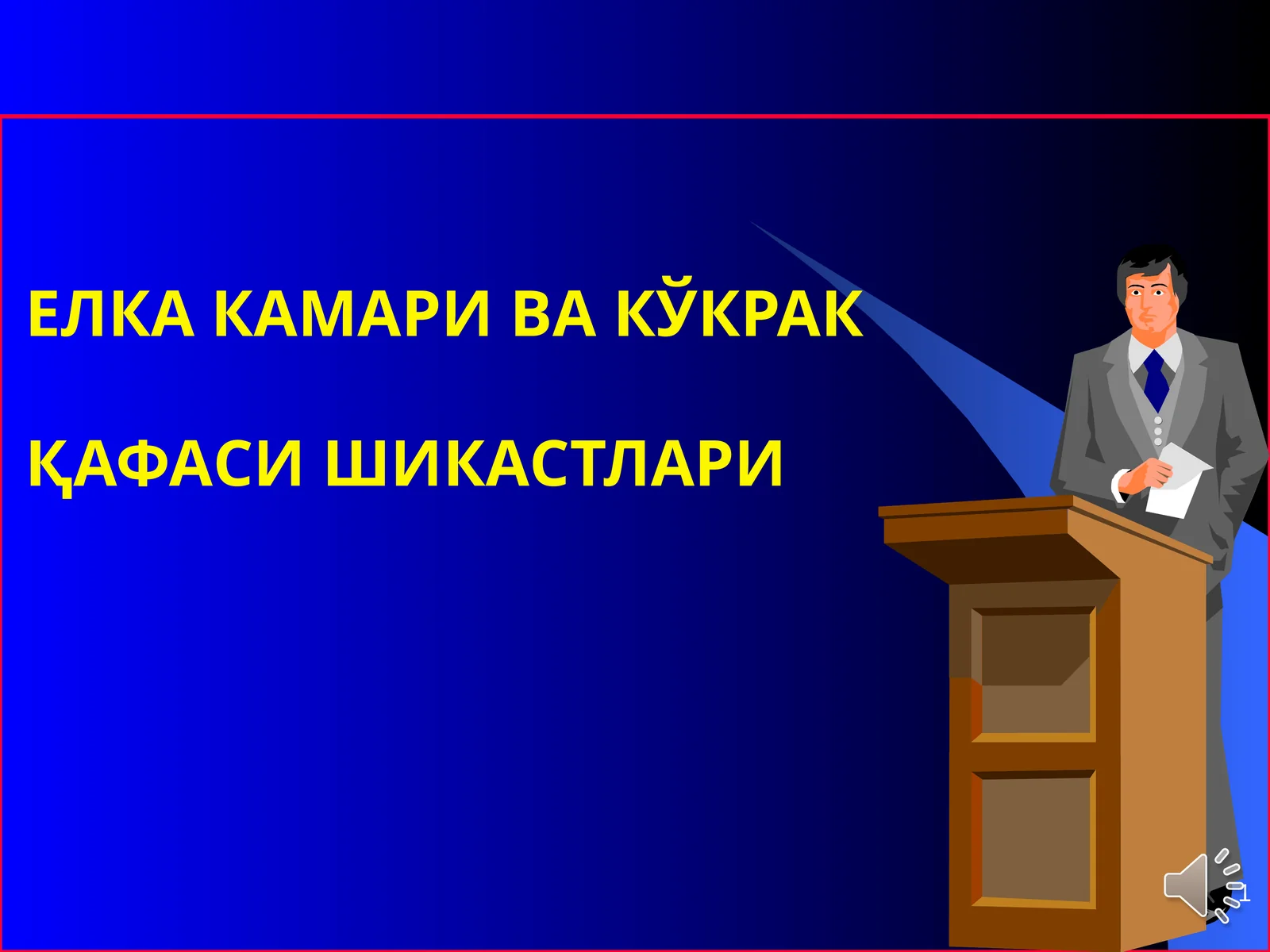 ЕЛКА КАМАРИ ВА КЎКРАК

ҚАФАСИ ШИКАСТЛАРИ

1